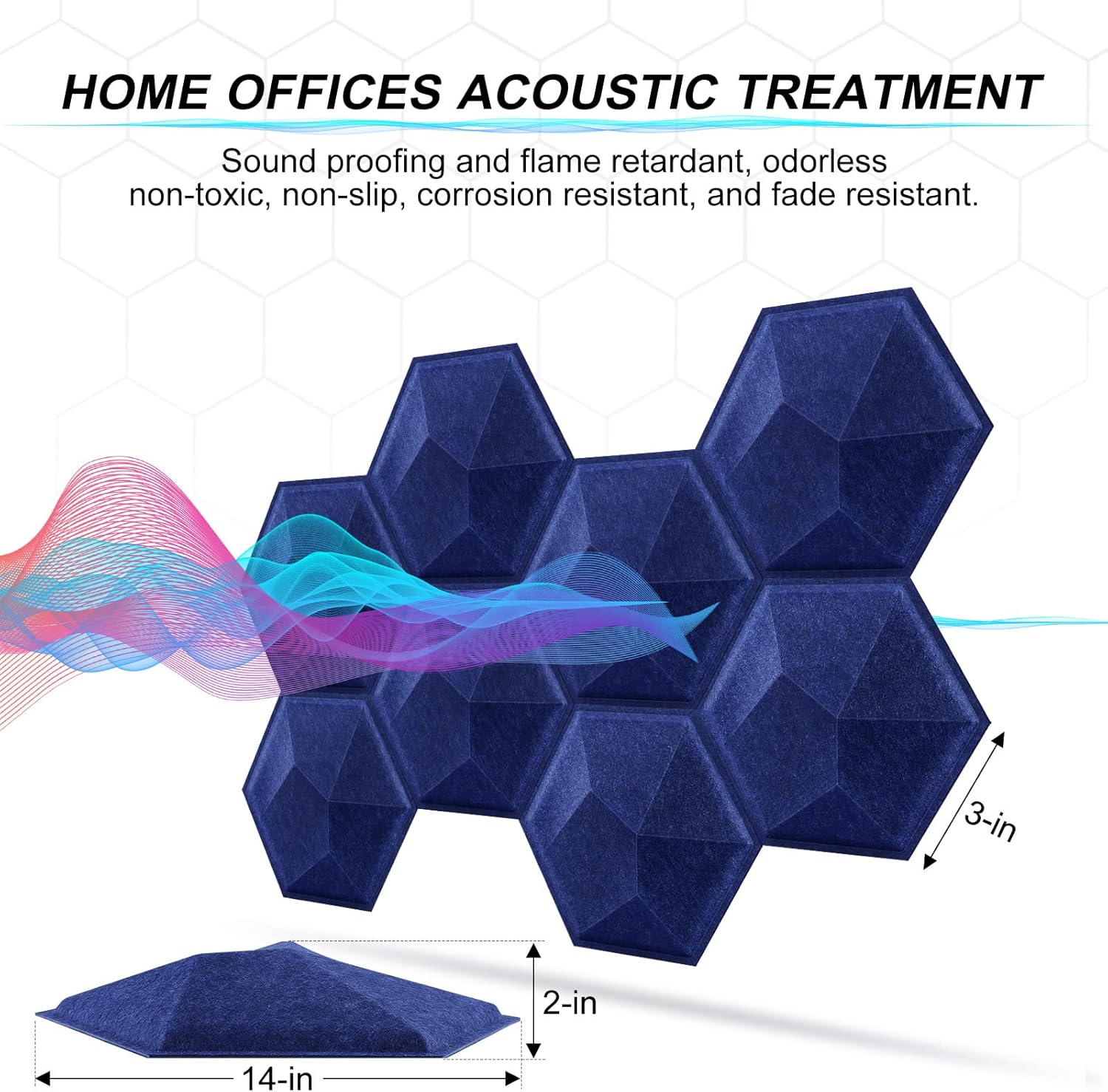 HOME OFFICES ACOUSTIC TREATMENT

Sound proofing and flame retardant, odorless non-toxic, non-slip, corrosion resistant, and fade resistant.

3-in

2-in

14-in